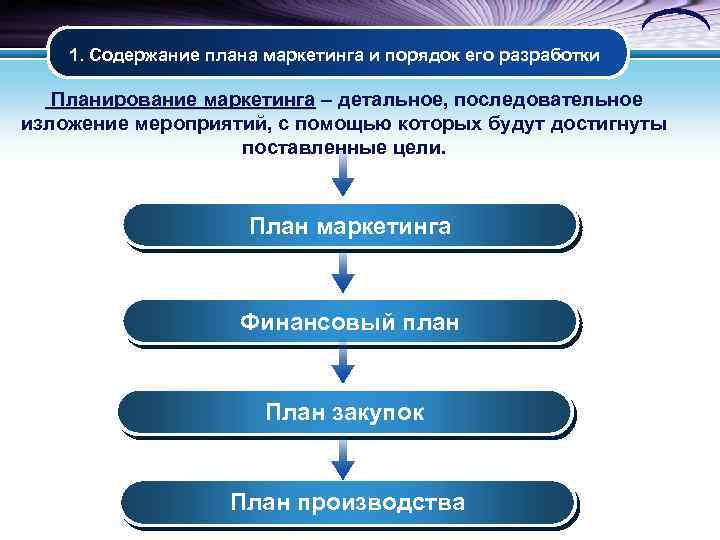 1. Содержание плана маркетинга и порядок его разработки

Планирование маркетинга – детальное, последовательное изложение мероприятий, с помощью которых будут достигнуты поставленные цели.

План маркетинга

Финансовый план

План закупок

План производства